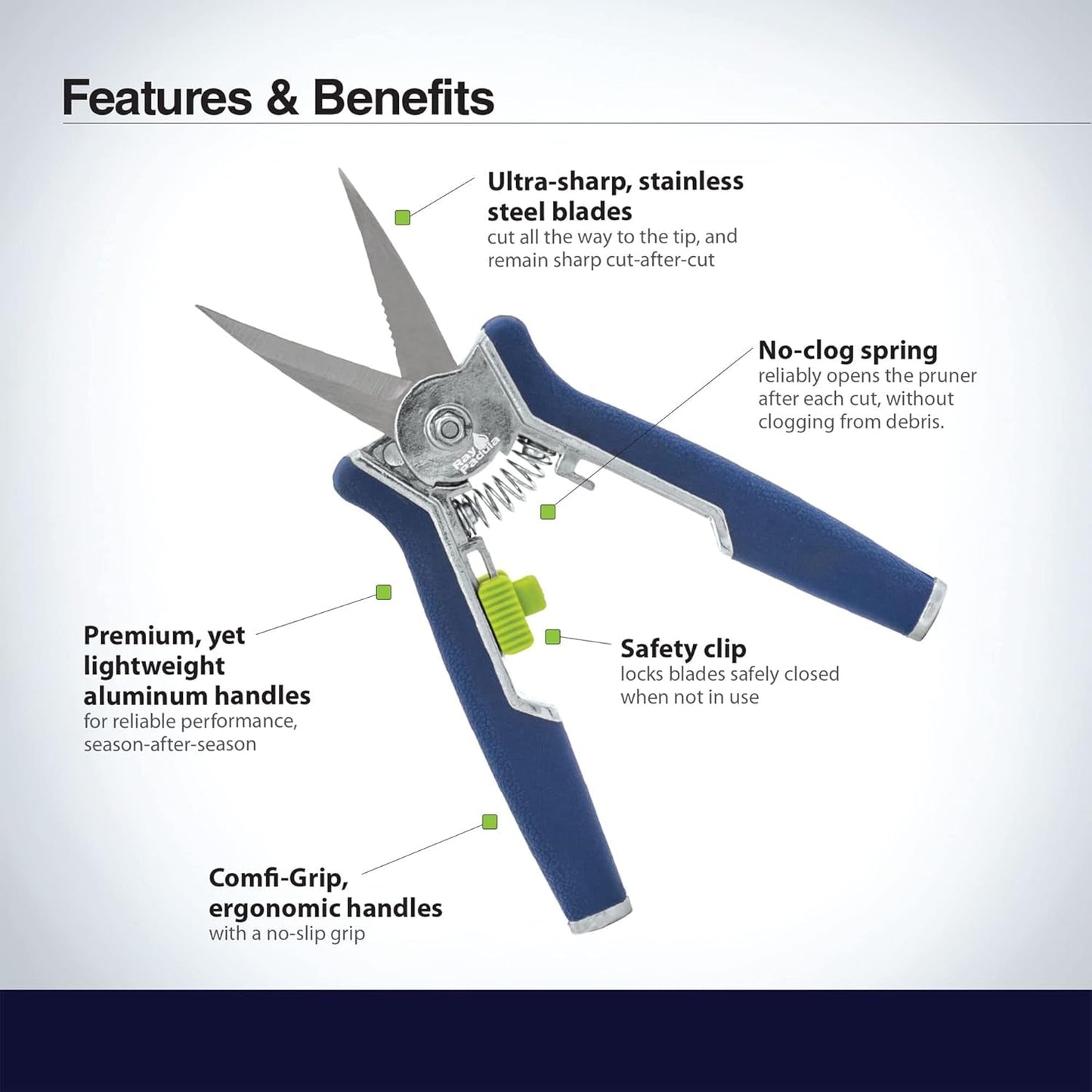 Features & Benefits

Ultra-sharp, stainless steel blades
cut all the way to the tip, and remain sharp cut-after-cut

No-clog spring
reliably opens the pruner after each cut, without clogging from debris.

Ray Padula

Premium, yet lightweight aluminum handles
for reliable performance, season-after-season

Safety clip
locks blades safely closed when not in use

Comfi-Grip, ergonomic handles
with a no-slip grip